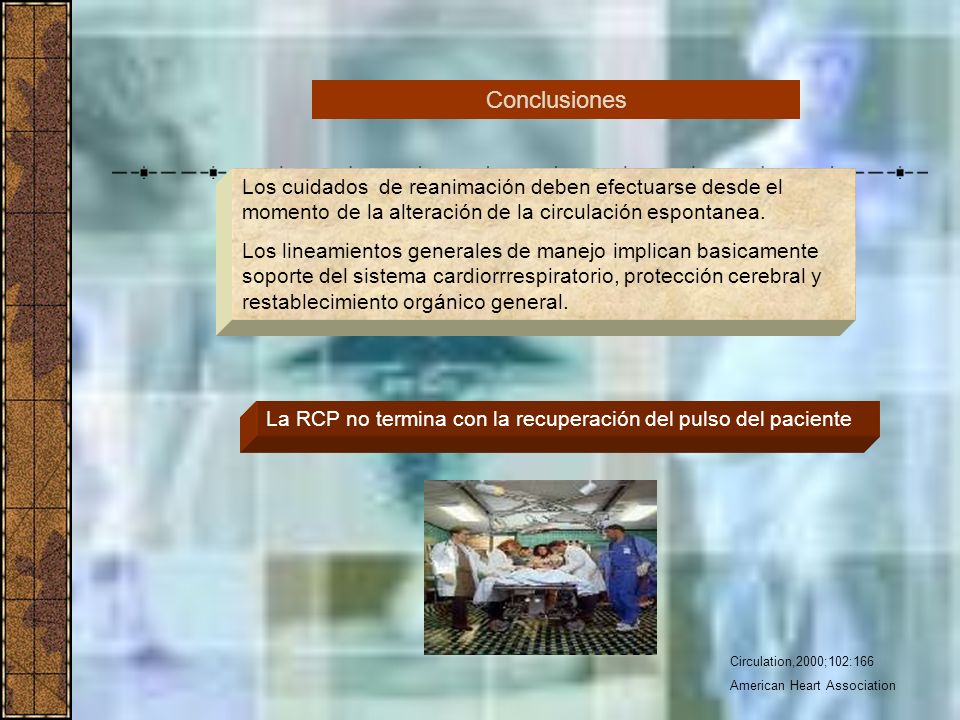 Conclusiones

Los cuidados de reanimación deben efectuarse desde el momento de la alteración de la circulación espontanea.

Los lineamientos generales de manejo implican basicamente soporte del sistema cardiorrrespiratorio, protección cerebral y restablecimiento orgánico general.

La RCP no termina con la recuperación del pulso del paciente

Circulation,2000;102:166
American Heart Association